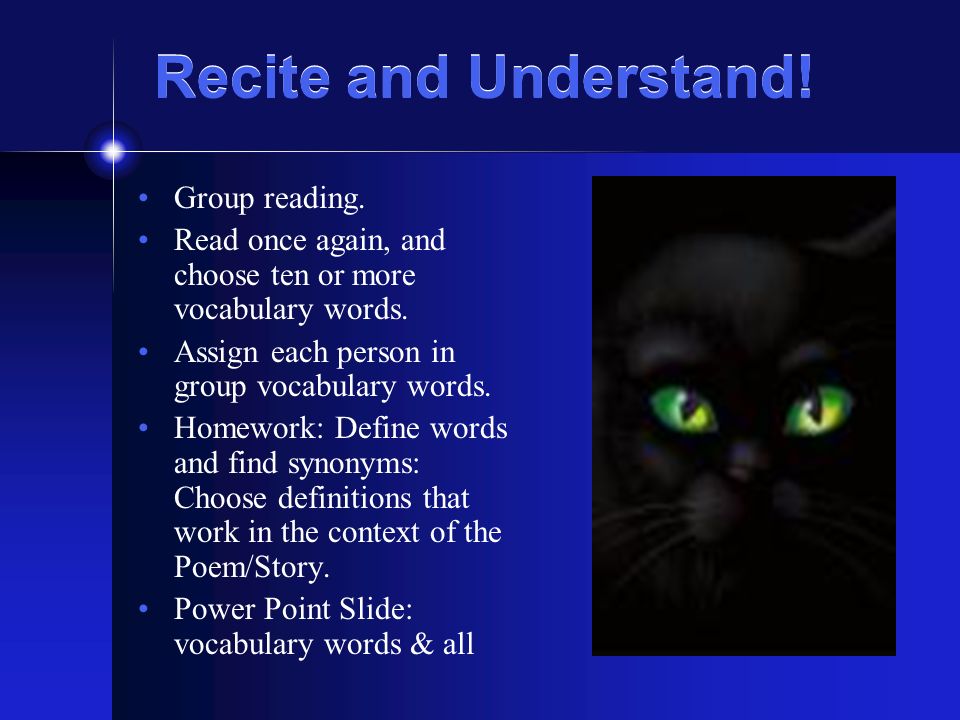 Recite and Understand!

• Group reading.
• Read once again, and choose ten or more vocabulary words.
• Assign each person in group vocabulary words.
• Homework: Define words and find synonyms: Choose definitions that work in the context of the Poem/Story.
• Power Point Slide: vocabulary words & all